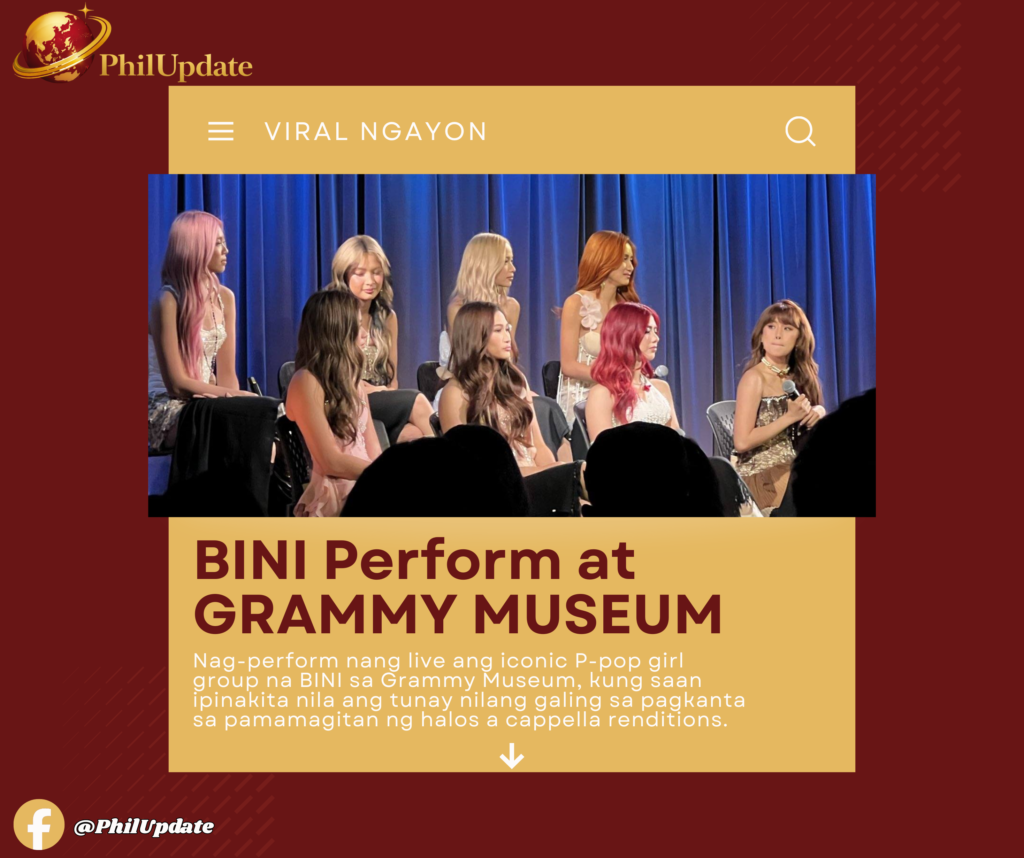 PhilUpdate

VIRAL NGAYON

BINI Perform at GRAMMY MUSEUM

Nag-perform nang live ang iconic P-pop girl group na BINI sa Grammy Museum, kung saan ipinakita nila ang tunay nilang galing sa pagkanta sa pamamagitan ng halos a cappella renditions.

@PhilUpdate